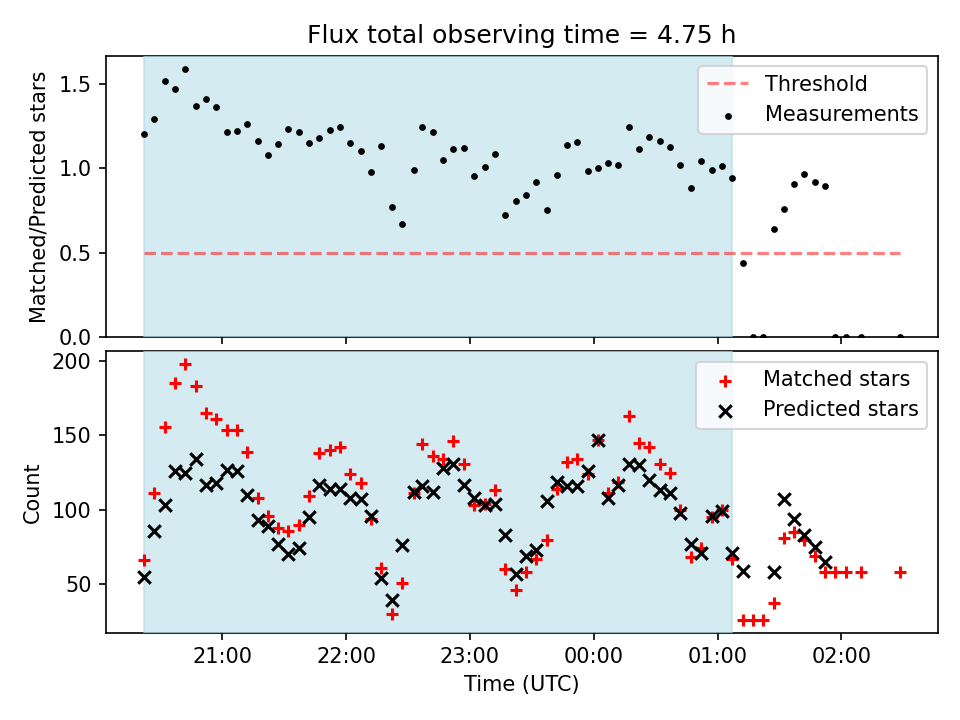 Flux total observing time = 4.75 h

Matched/Predicted stars

1.5
1.0
0.5
0.0

Threshold
Measurements

Count

200
150
100
50

Matched stars
Predicted stars

21:00
22:00
23:00
00:00
01:00
02:00

Time (UTC)